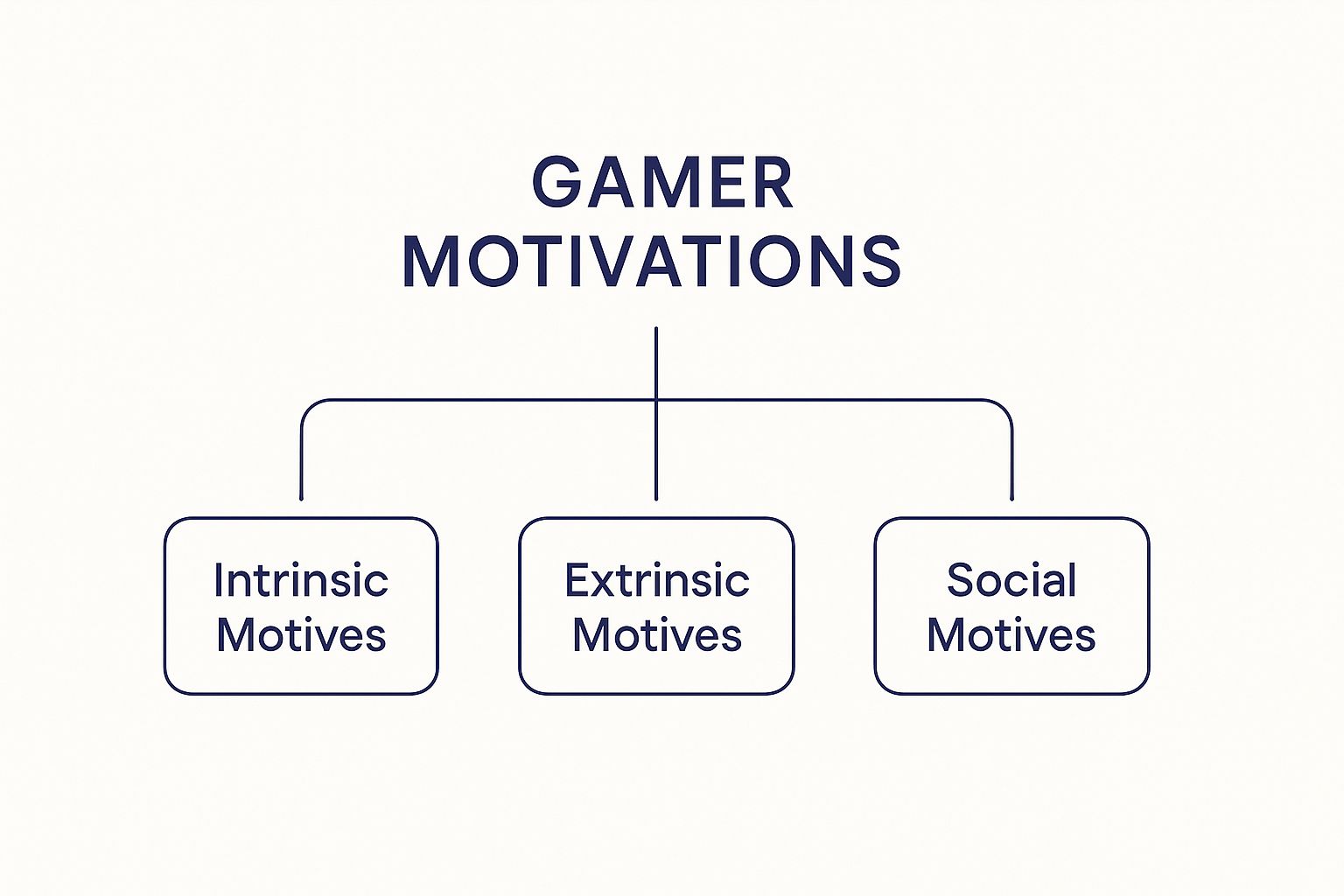 GAMER MOTIVATIONS

Intrinsic Motives

Extrinsic Motives

Social Motives